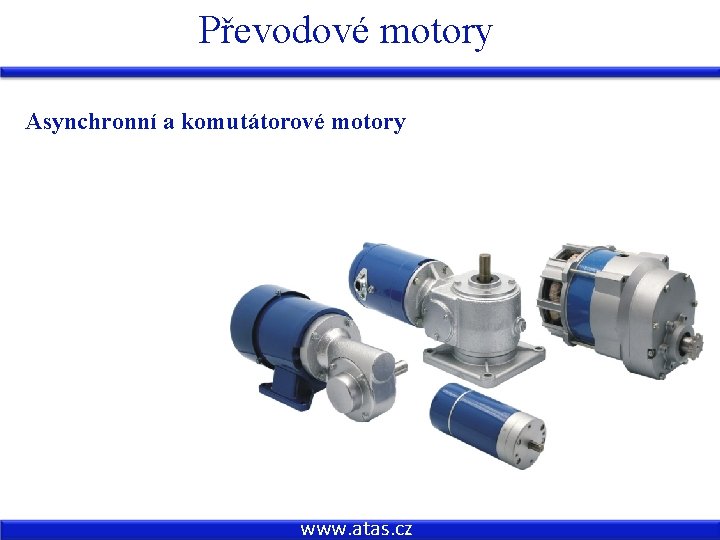 Převodové motory

Asynchronní a komutátorové motory

www.atas.cz